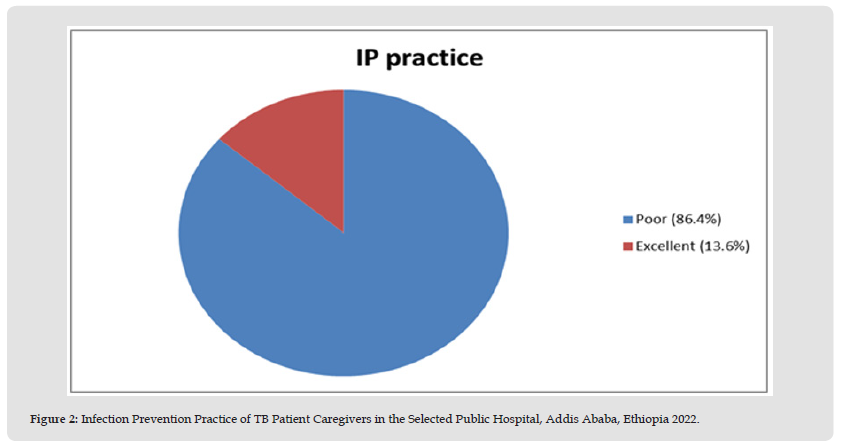 IP practice

Poor (86.4%)
Excellent (13.6%)

Figure 2: Infection Prevention Practice of TB Patient Caregivers in the Selected Public Hospital, Addis Ababa, Ethiopia 2022.